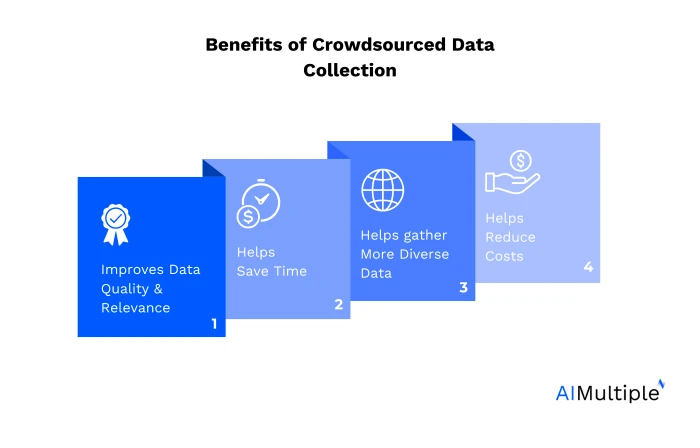 Benefits of Crowdsourced Data Collection

Improves Data Quality & Relevance
1

Helps Save Time
2

Helps gather More Diverse Data
3

Helps Reduce Costs
4

AIMultiple